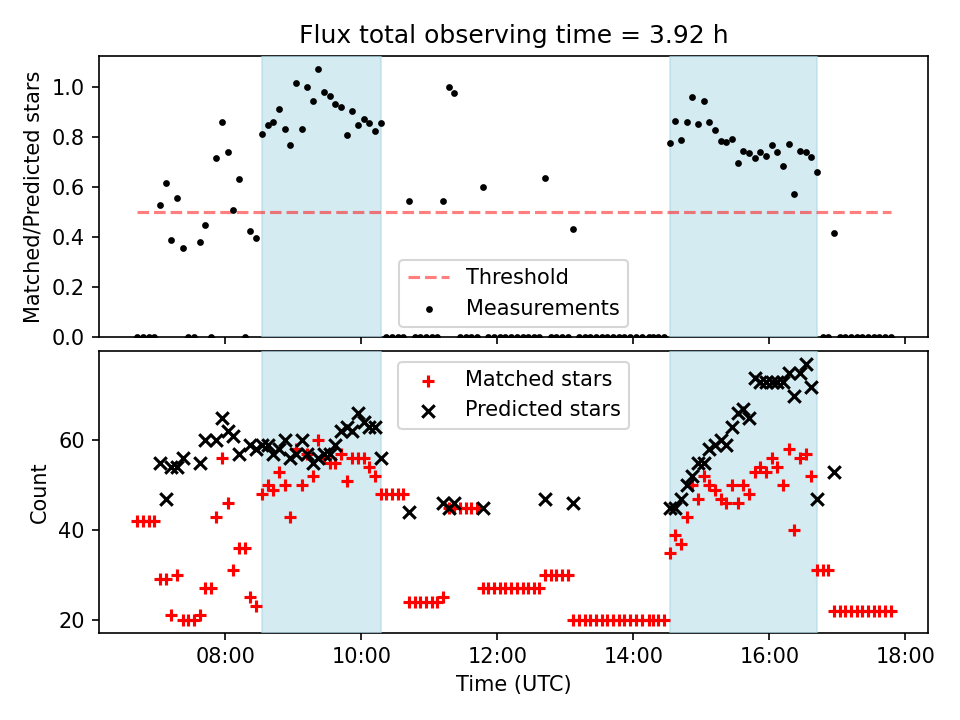 Flux total observing time = 3.92 h

Matched/Predicted stars

1.0
0.8
0.6
0.4
0.2
0.0

Threshold
Measurements

Matched stars
Predicted stars

Count

60
40
20

08:00
10:00
12:00
14:00
16:00
18:00

Time (UTC)